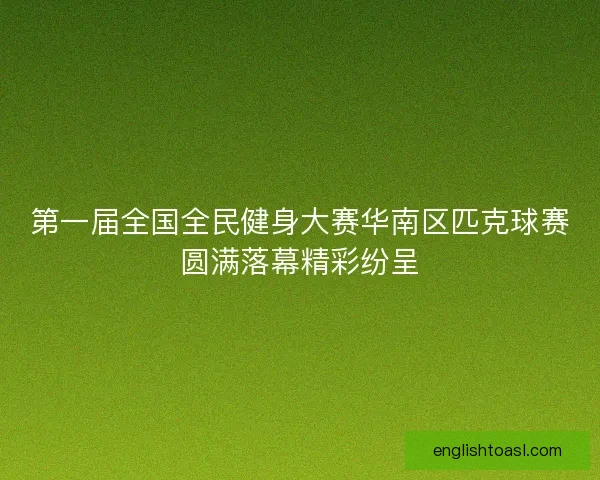 第一届全国全民健身大赛华南区匹克球赛圆满落幕精彩纷呈

englishtoasl.com